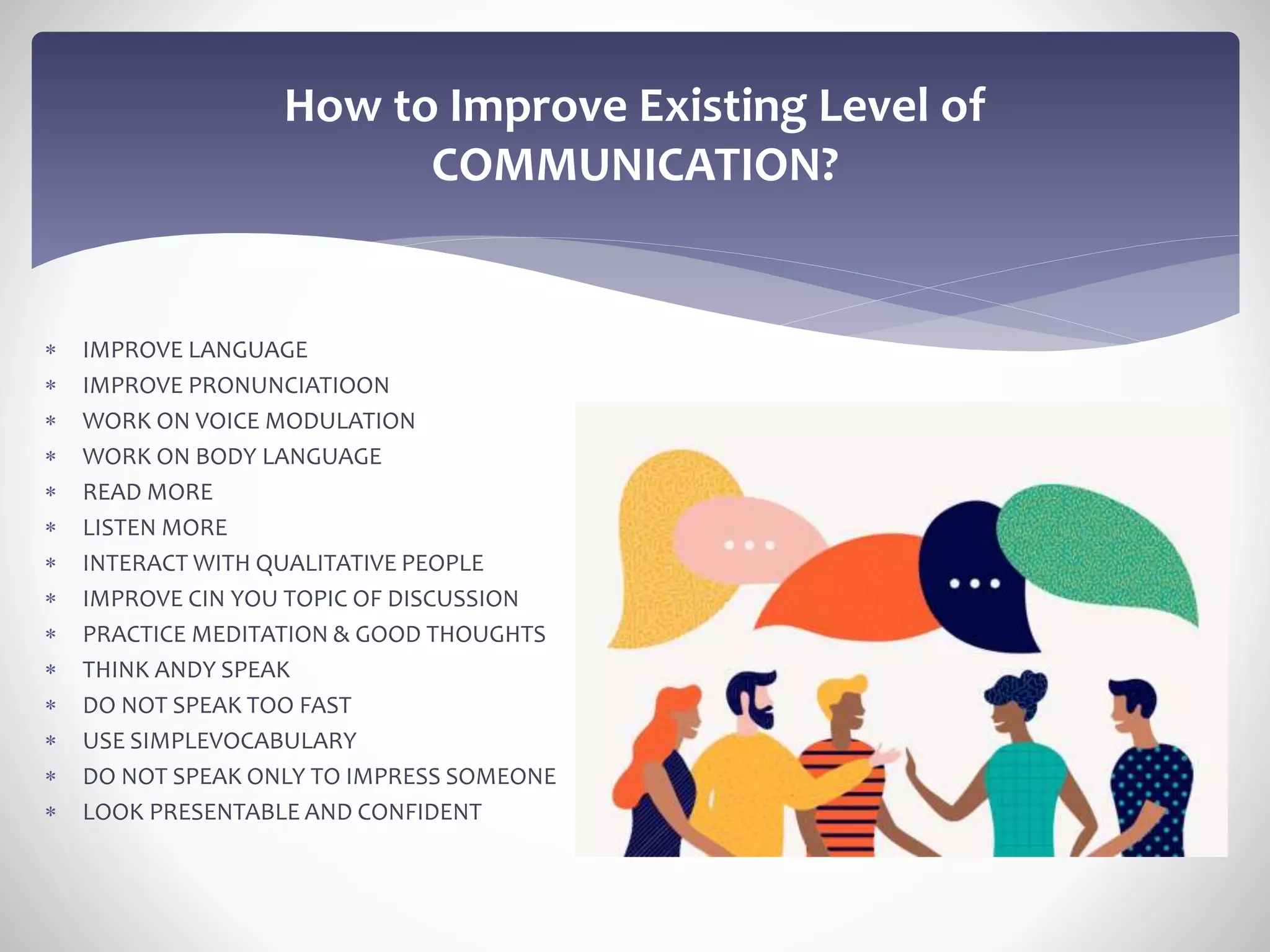 How to Improve Existing Level of COMMUNICATION?

* IMPROVE LANGUAGE
* IMPROVE PRONUNCIATIOON
* WORK ON VOICE MODULATION
* WORK ON BODY LANGUAGE
* READ MORE
* LISTEN MORE
* INTERACT WITH QUALITATIVE PEOPLE
* IMPROVE CIN YOU TOPIC OF DISCUSSION
* PRACTICE MEDITATION & GOOD THOUGHTS
* THINK ANDY SPEAK
* DO NOT SPEAK TOO FAST
* USE SIMPLEVOCABULARY
* DO NOT SPEAK ONLY TO IMPRESS SOMEONE
* LOOK PRESENTABLE AND CONFIDENT